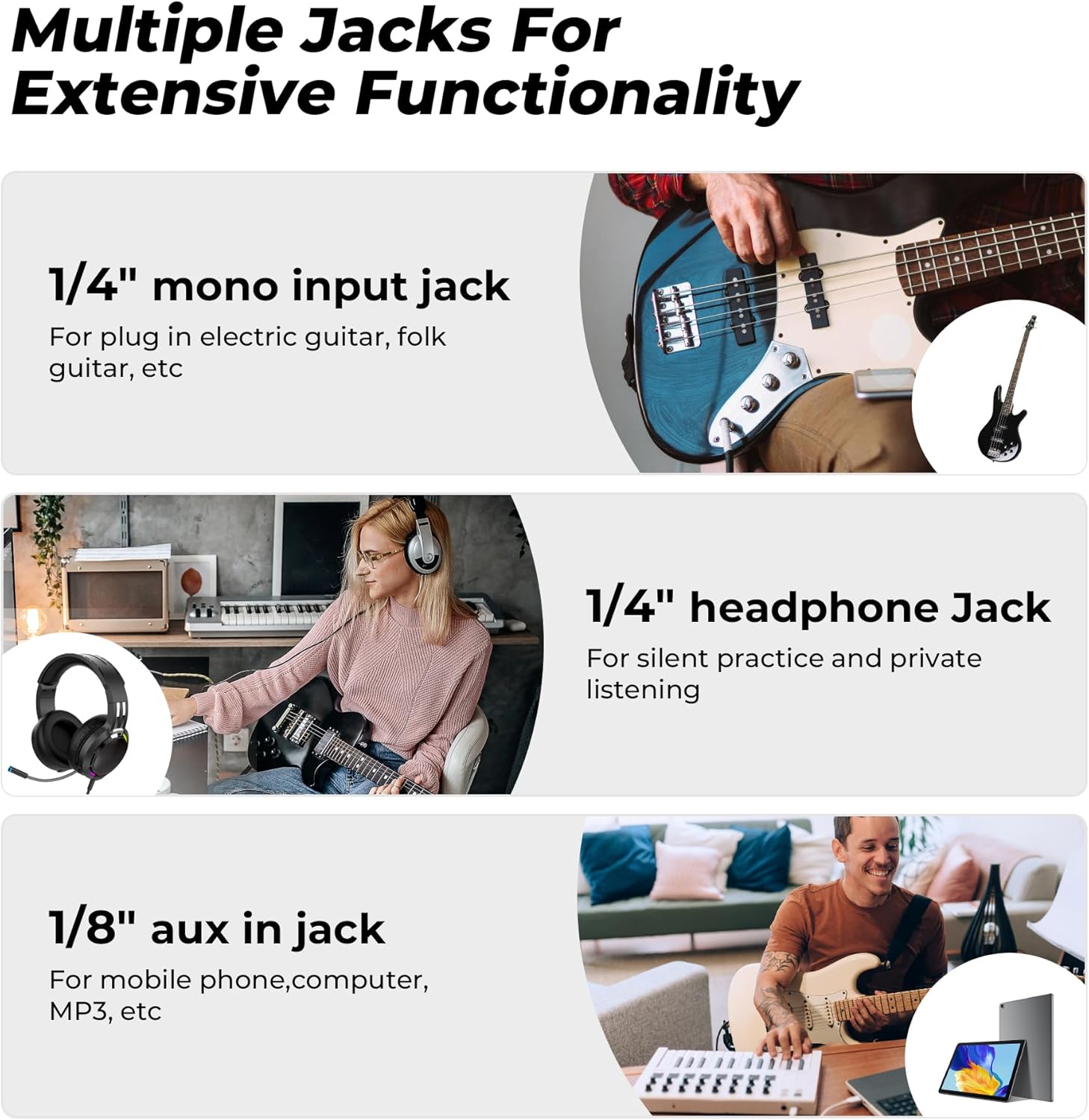 Multiple Jacks For Extensive Functionality

1/4" mono input jack

For plug in electric guitar, folk guitar, etc

1/4" headphone Jack

For silent practice and private listening

1/8" aux in jack

For mobile phone,computer, MP3, etc